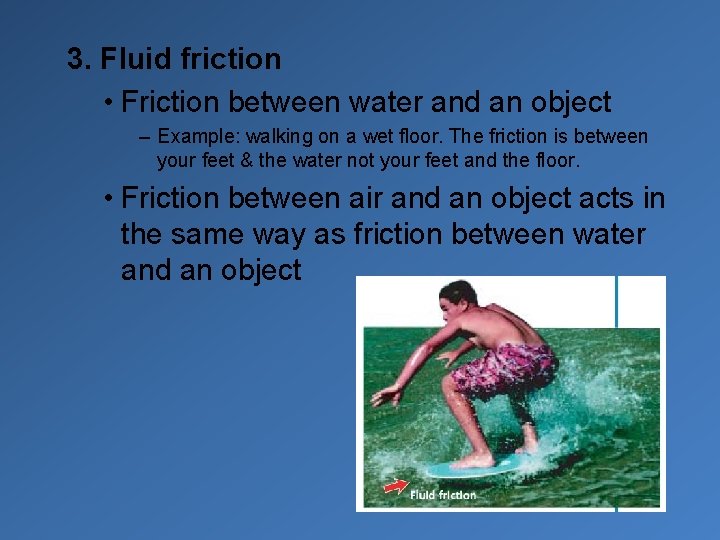 3. Fluid friction

• Friction between water and an object

– Example: walking on a wet floor. The friction is between your feet & the water not your feet and the floor.

• Friction between air and an object acts in the same way as friction between water and an object

Fluid friction